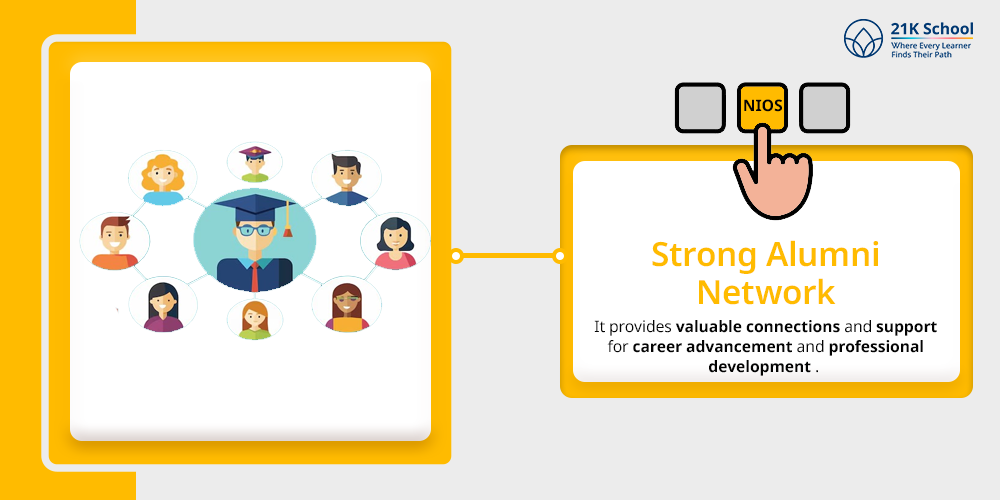 21K School
Where Every Learner Finds Their Path

NIOS

Strong Alumni Network

It provides valuable connections and support for career advancement and professional development .